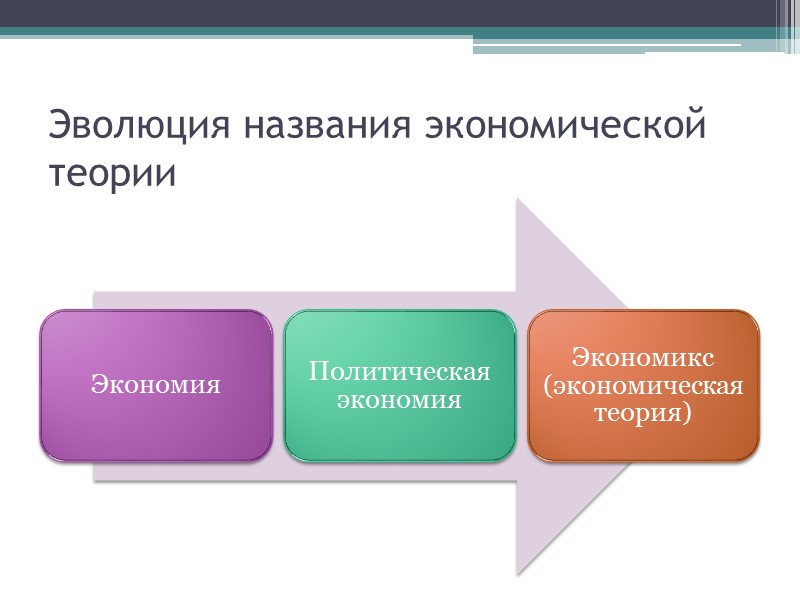 Эволюция названия экономической теории

Экономия

Политическая экономия

Экономикс (экономическая теория)